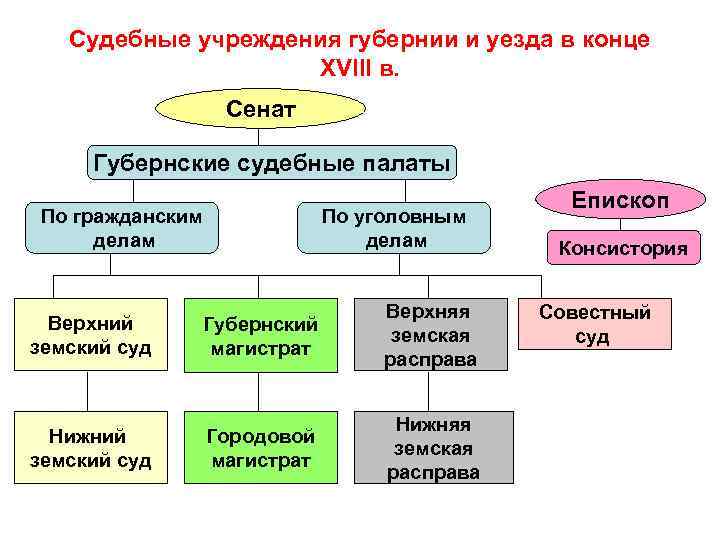 Судебные учреждения губернии и уезда в конце XVIII в.

Сенат

Губернские судебные палаты

По гражданским делам

По уголовным делам

Епископ

Консистория

Верхний земский суд

Губернский магистрат

Верхняя земская расправа

Совестный суд

Нижний земский суд

Городовой магистрат

Нижняя земская расправа